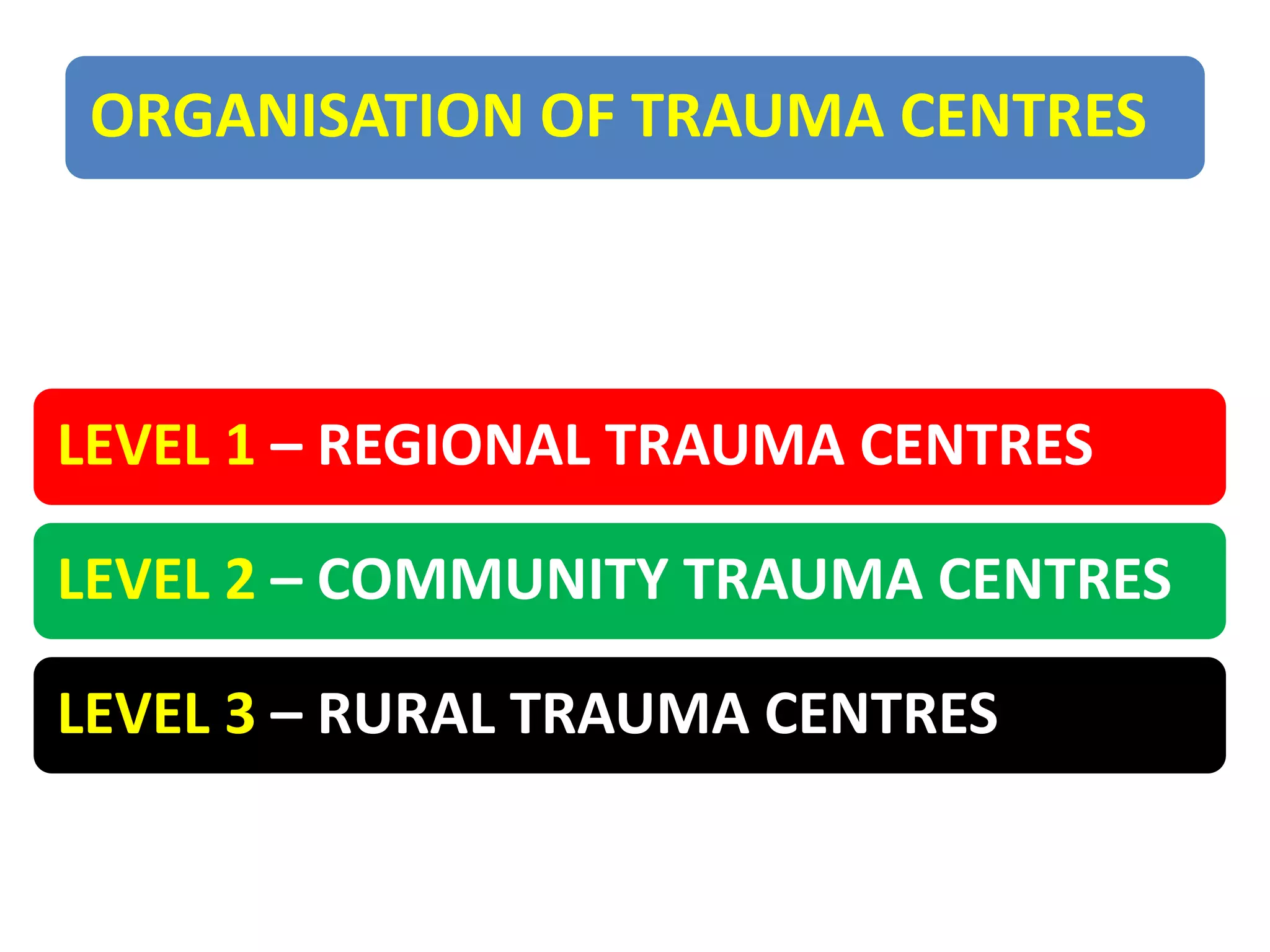 ORGANISATION OF TRAUMA CENTRES

LEVEL 1 – REGIONAL TRAUMA CENTRES

LEVEL 2 – COMMUNITY TRAUMA CENTRES

LEVEL 3 – RURAL TRAUMA CENTRES